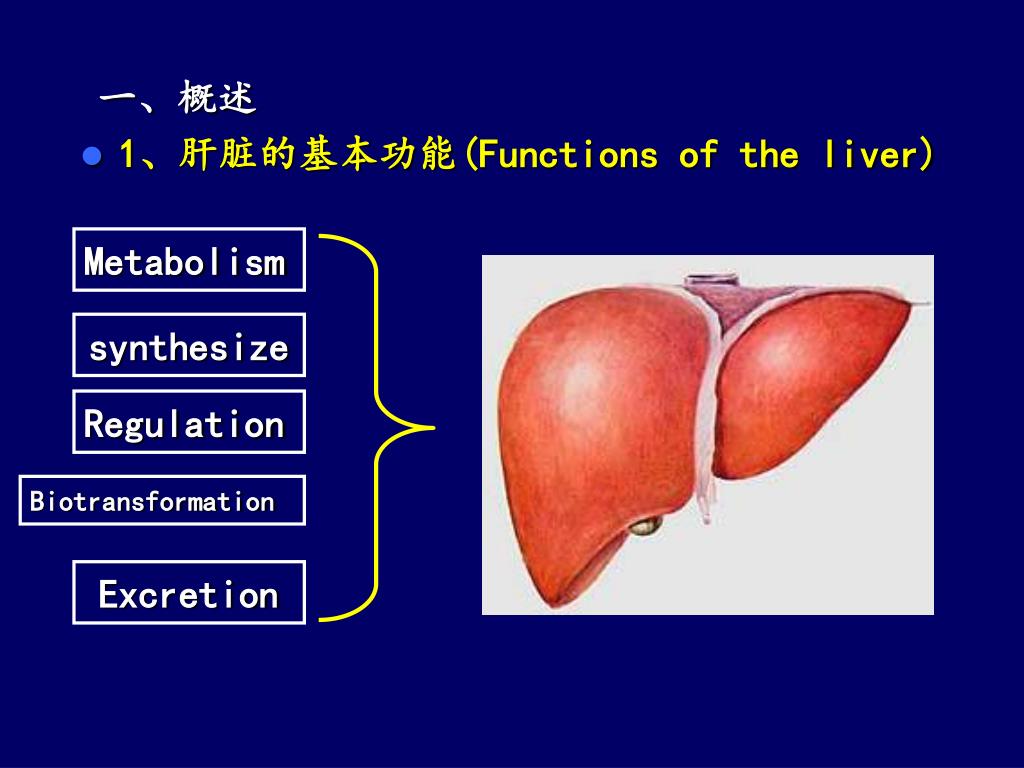 一、概述

1、肝脏的基本功能(Functions of the liver)

Metabolism

synthesize

Regulation

Biotransformation

Excretion